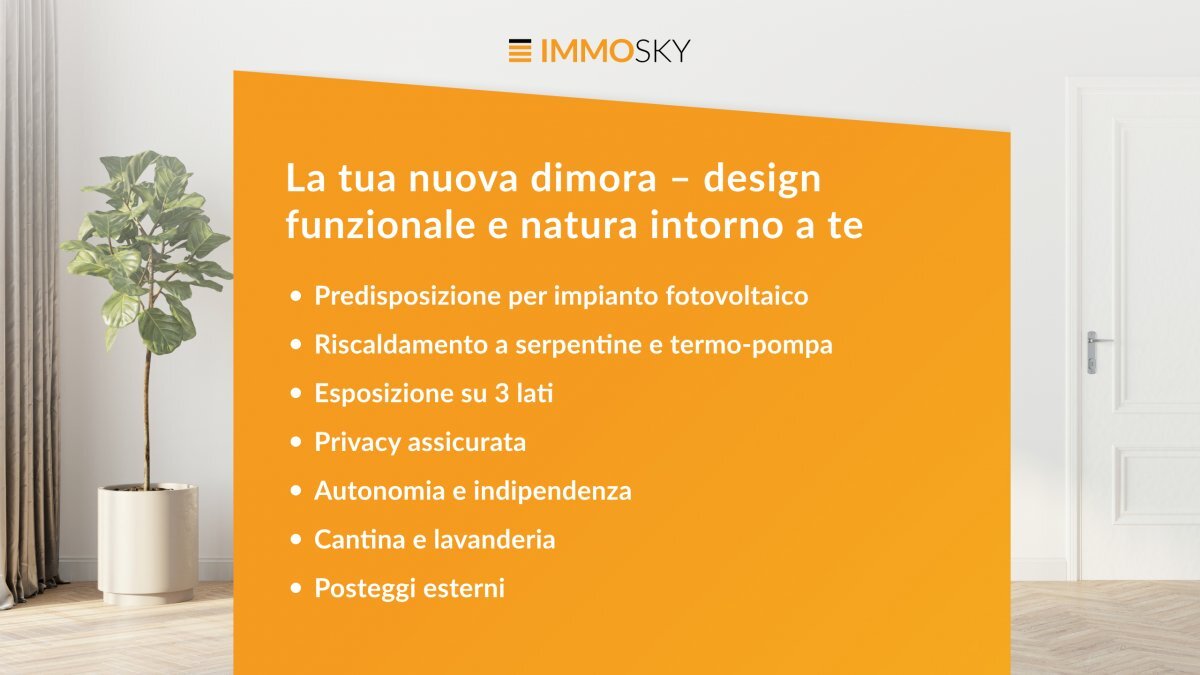 IMMOSKY

La tua nuova dimora – design funzionale e natura intorno a te

• Predisposizione per impianto fotovoltaico
• Riscaldamento a serpentine e termo-pompa
• Esposizione su 3 lati
• Privacy assicurata
• Autonomia e indipendenza
• Cantina e lavanderia
• Posteggi esterni